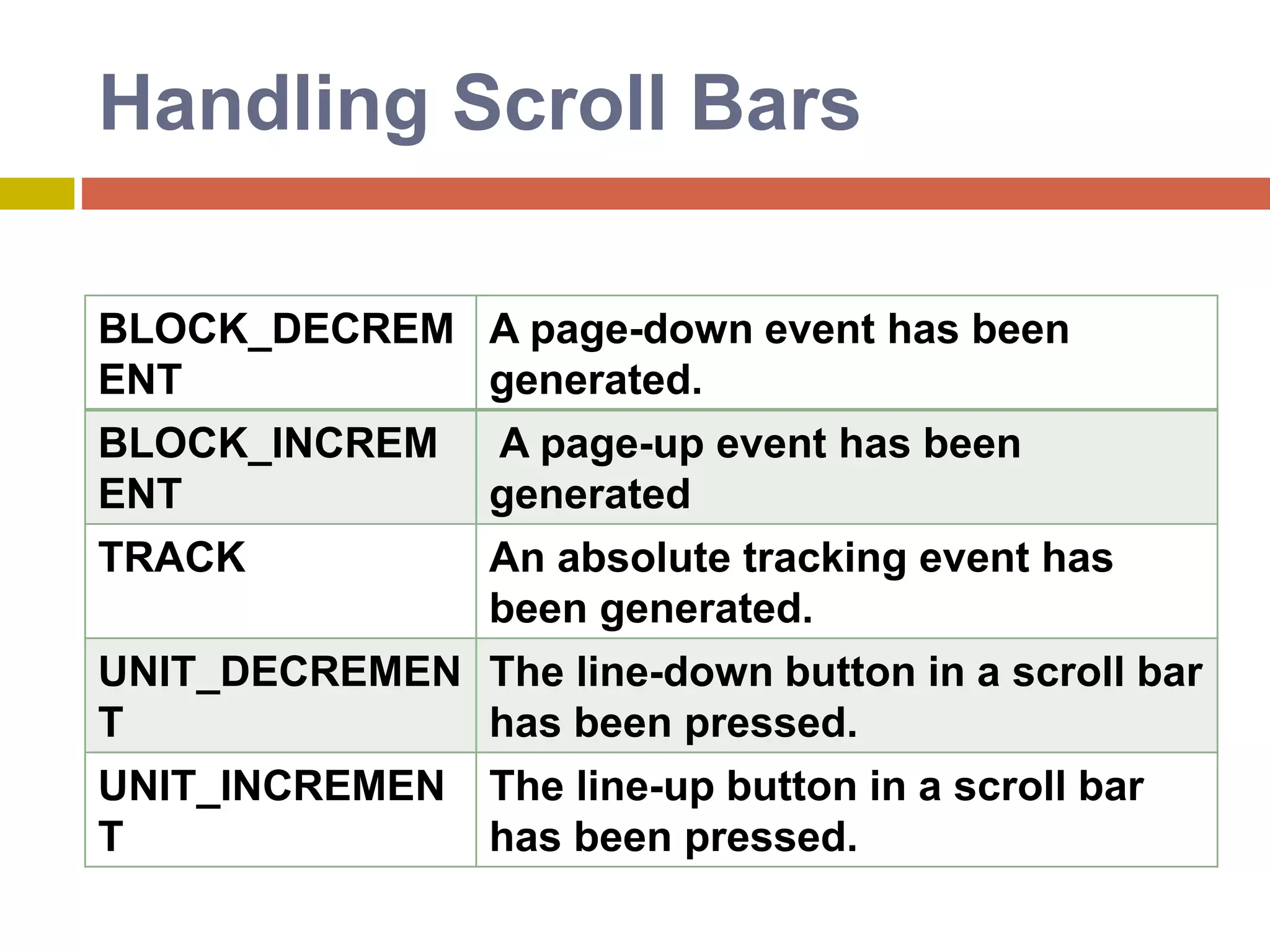 Handling Scroll Bars

| BLOCK_DECREMENT | A page-down event has been generated. |
|---|---|
| BLOCK_INCREMENT | A page-up event has been generated |
| TRACK | An absolute tracking event has been generated. |
| UNIT_DECREMENT | The line-down button in a scroll bar has been pressed. |
| UNIT_INCREMENT | The line-up button in a scroll bar has been pressed. |